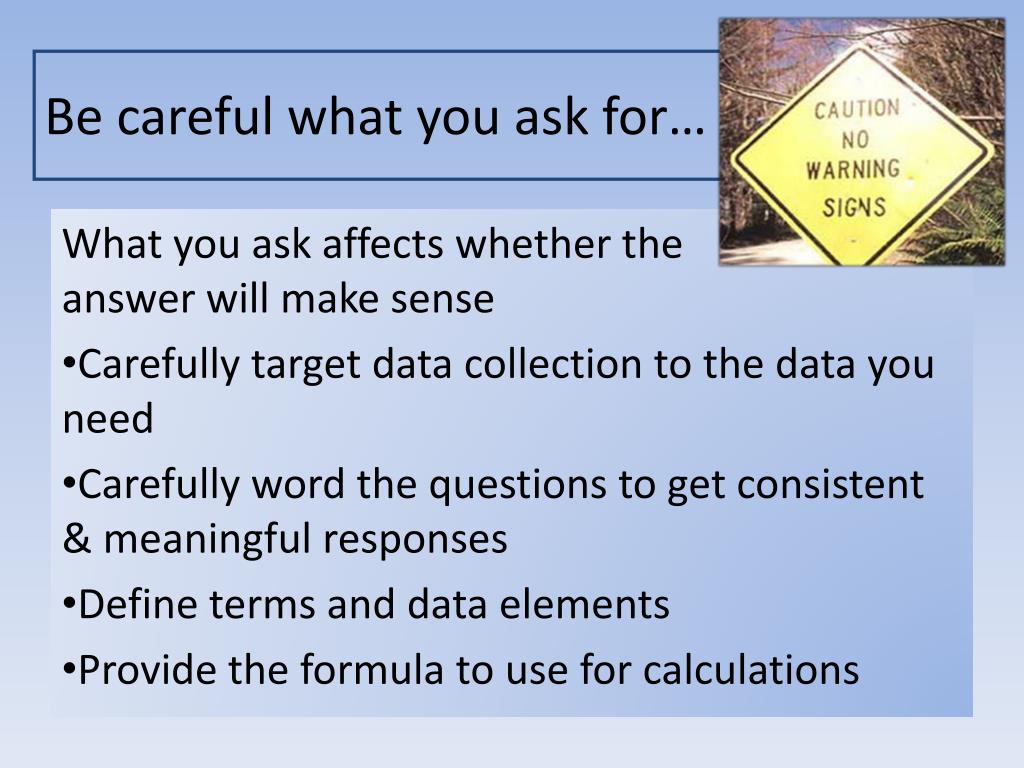 Be careful what you ask for…

CAUTION
NO
WARNING
SIGNS

What you ask affects whether the answer will make sense

•Carefully target data collection to the data you need

•Carefully word the questions to get consistent & meaningful responses

•Define terms and data elements

•Provide the formula to use for calculations